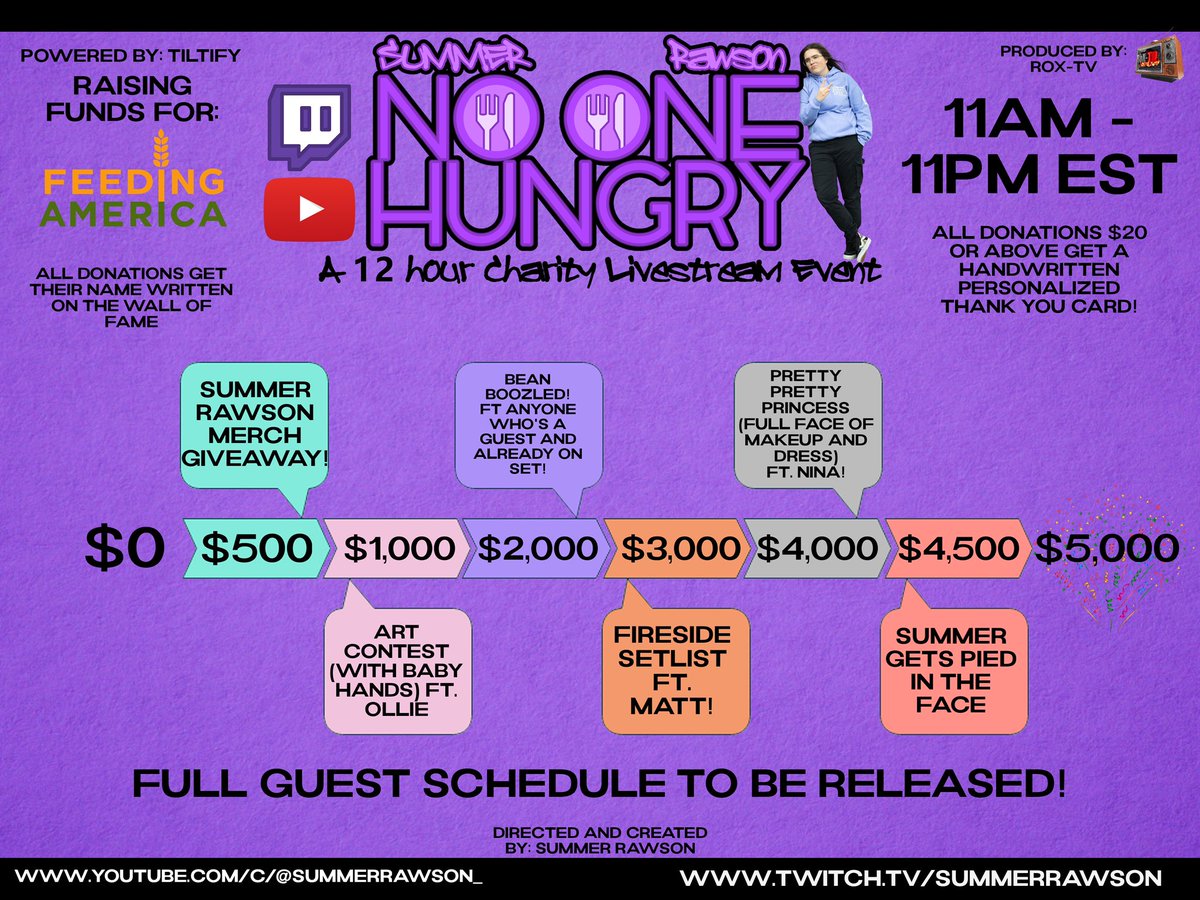 POWERED BY: TILTIFY
RAISING FUNDS FOR:

FEEDING AMERICA

ALL DONATIONS GET THEIR NAME WRITTEN ON THE WALL OF FAME

SUMMER RAWSON

NO ONE HUNGRY

A 12 hour Charity Livestream Event

PRODUCED BY: ROX-TV

11AM - 11PM EST

ALL DONATIONS $20 OR ABOVE GET A HANDWRITTEN PERSONALIZED THANK YOU CARD!

SUMMER RAWSON MERCH GIVEAWAY!

BEAN BOOZLED! FT ANYONE WHO'S A GUEST AND ALREADY ON SET!

PRETTY PRETTY PRINCESS (FULL FACE OF MAKEUP AND DRESS) FT. NINA!

$0 $500 $1,000 $2,000 $3,000 $4,000 $4,500 $5,000

ART CONTEST (WITH BABY HANDS) FT. OLLIE

FIRESIDE SETLIST FT. MATT!

SUMMER GETS PIED IN THE FACE

FULL GUEST SCHEDULE TO BE RELEASED!

DIRECTED AND CREATED BY: SUMMER RAWSON

WWW.YOUTUBE.COM/C/@SUMMERRAWSON_

WWW.TWITCH.TV/SUMMERRAWSON